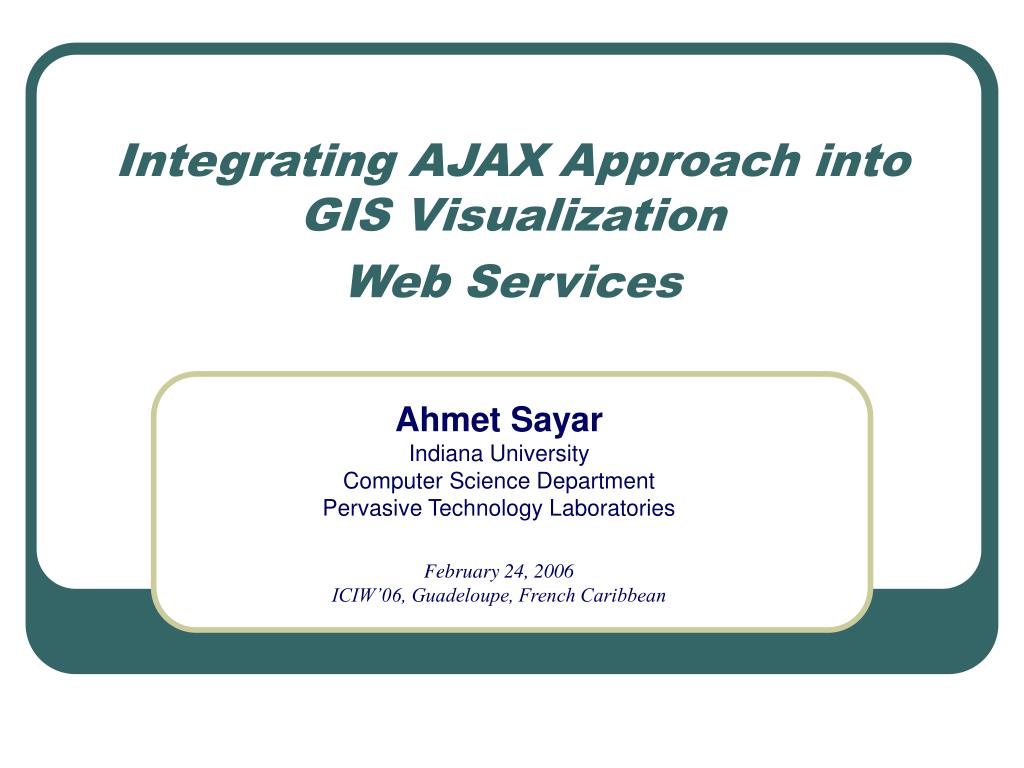 Integrating AJAX Approach into GIS Visualization
Web Services

Ahmet Sayar
Indiana University
Computer Science Department
Pervasive Technology Laboratories

February 24, 2006
ICIW’06, Guadeloupe, French Caribbean